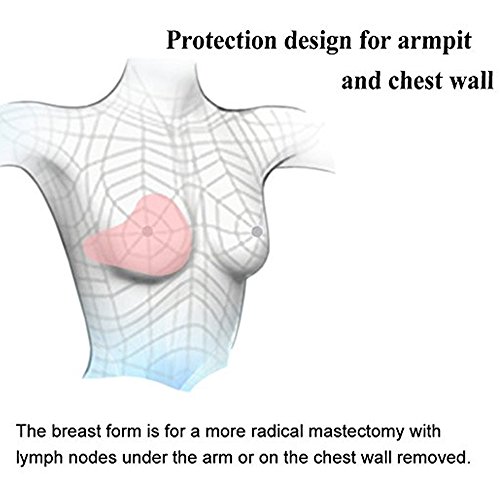 Protection design for armpit
and chest wall

The breast form is for a more radical mastectomy with lymph nodes under the arm or on the chest wall removed.